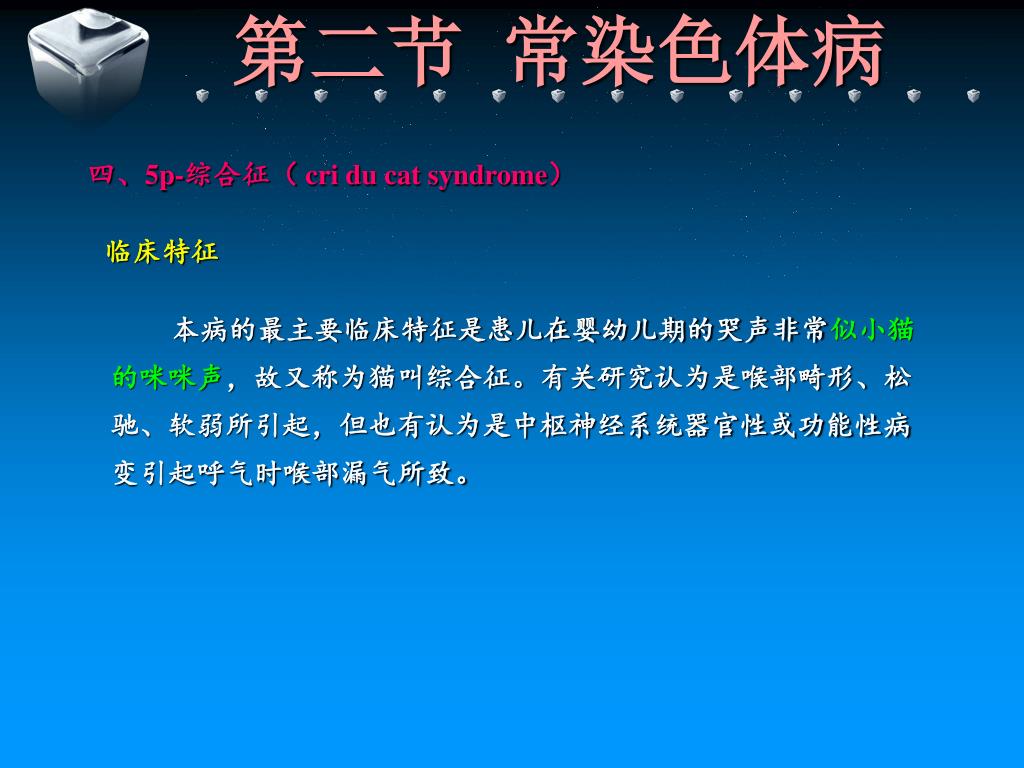 第二节 常染色体病

四、5p-综合征（ cri du cat syndrome）

临床特征

本病的最主要临床特征是患儿在婴幼儿期的哭声非常似小猫的咪咪声，故又称为猫叫综合征。有关研究认为是喉部畸形、松驰、软弱所引起，但也有认为是中枢神经系统器官性或功能性病变引起呼气时喉部漏气所致。